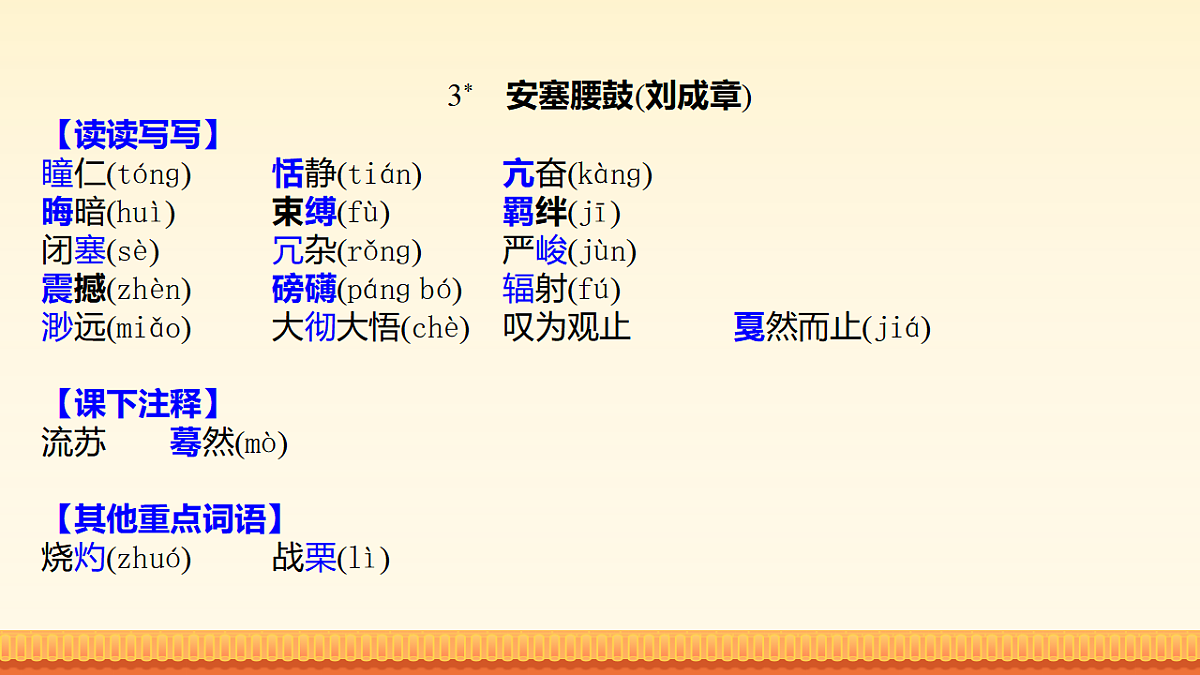 3* 安塞腰鼓(刘成章)

【读读写写】

瞳仁(tóng) 恬静(tián) 亢奋(kàng)
晦暗(huì) 束缚(fù) 羁绊(jī)
闭塞(sè) 冗杂(rǒng) 严峻(jùn)
震撼(zhèn) 磅礴(páng bó) 辐射(fú)
渺远(miǎo) 大彻大悟(chè) 叹为观止 戛然而止(jiá)

【课下注释】

流苏 蓦然(mò)

【其他重点词语】

烧灼(zhuó) 战栗(lì)